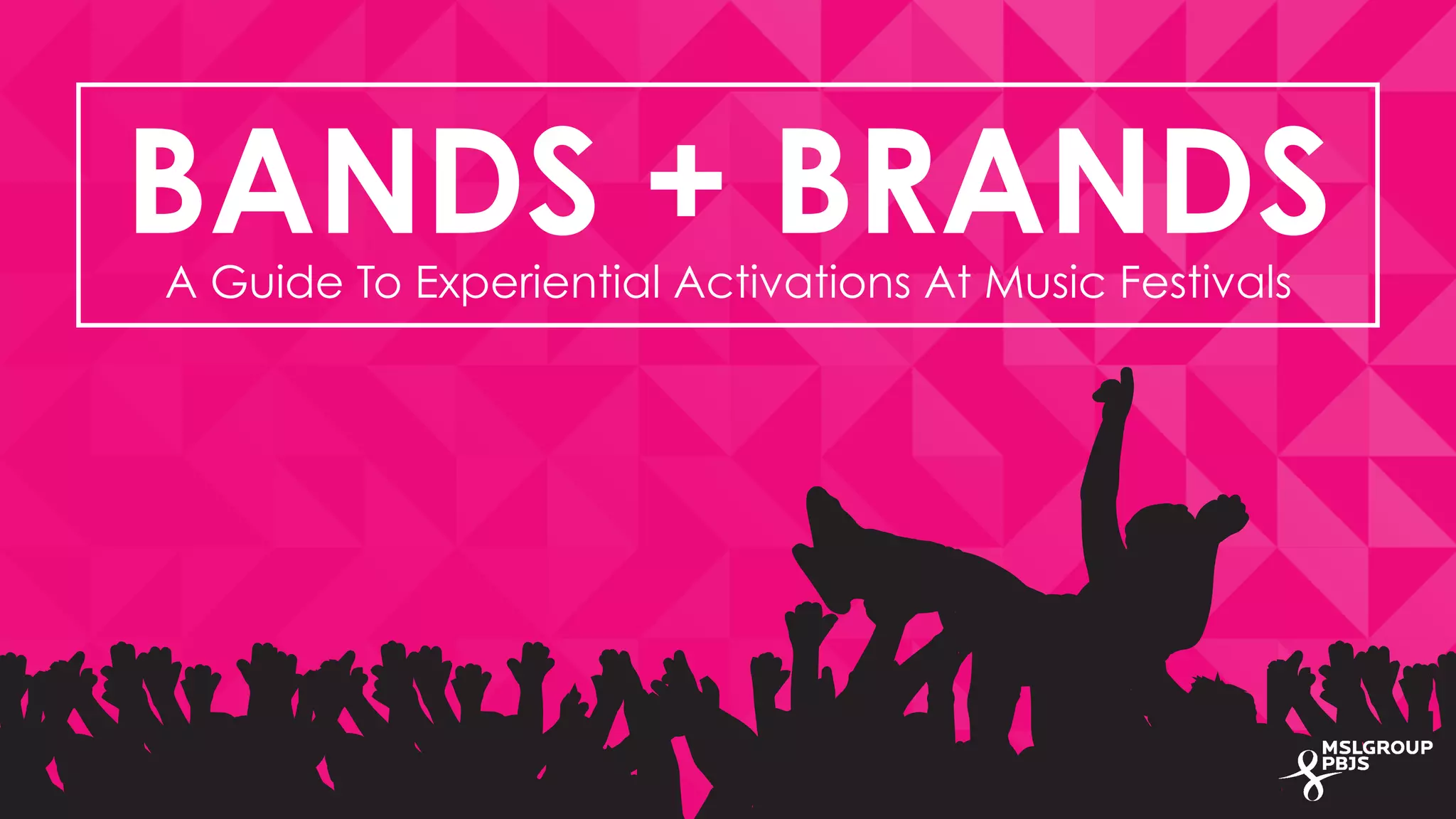 BANDS + BRANDS

A Guide To Experiential Activations At Music Festivals

MSLGROUP
PBJS